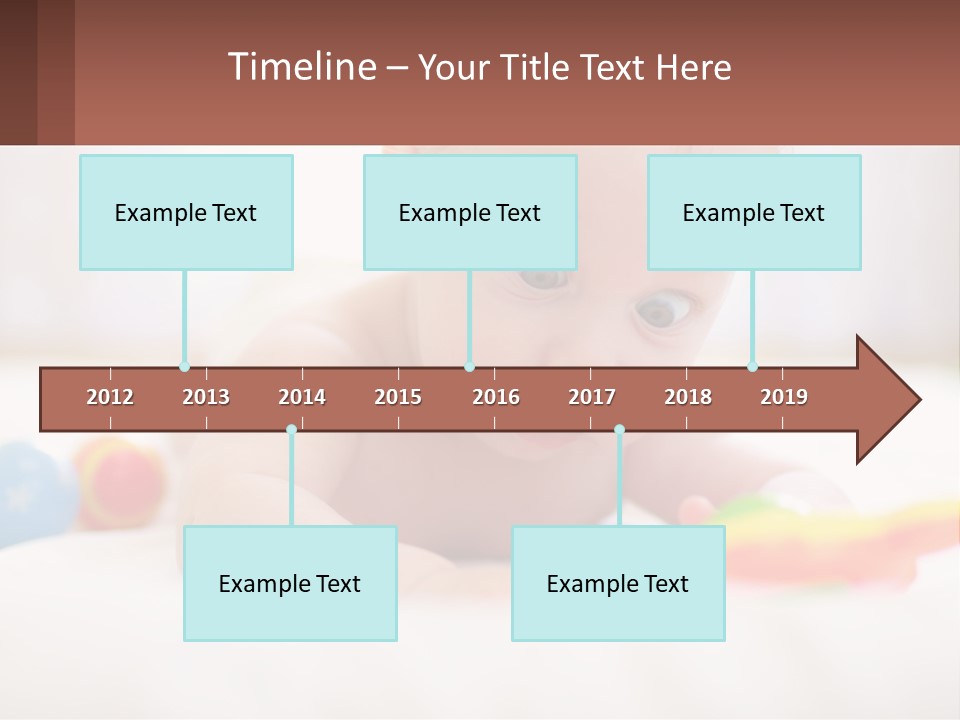 Timeline – Your Title Text Here

Example Text

Example Text

Example Text

2012 2013 2014 2015 2016 2017 2018 2019

Example Text

Example Text